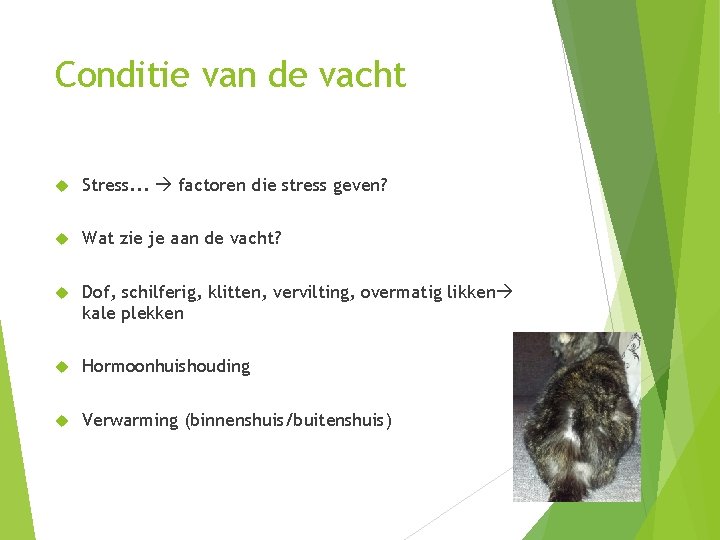 Conditie van de vacht

Stress… → factoren die stress geven?

Wat zie je aan de vacht?

Dof, schilferig, klitten, vervilting, overmatig likken→ kale plekken

Hormoonhuishouding

Verwarming (binnenshuis/buitenshuis)